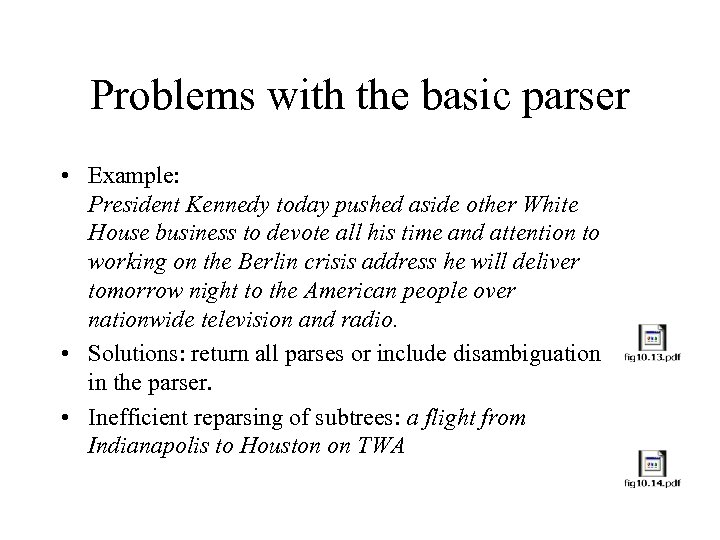 Problems with the basic parser

• Example:
President Kennedy today pushed aside other White House business to devote all his time and attention to working on the Berlin crisis address he will deliver tomorrow night to the American people over nationwide television and radio.

• Solutions: return all parses or include disambiguation in the parser.

fig10.13.pdf

• Inefficient reparsing of subtrees: a flight from Indianapolis to Houston on TWA

fig10.14.pdf